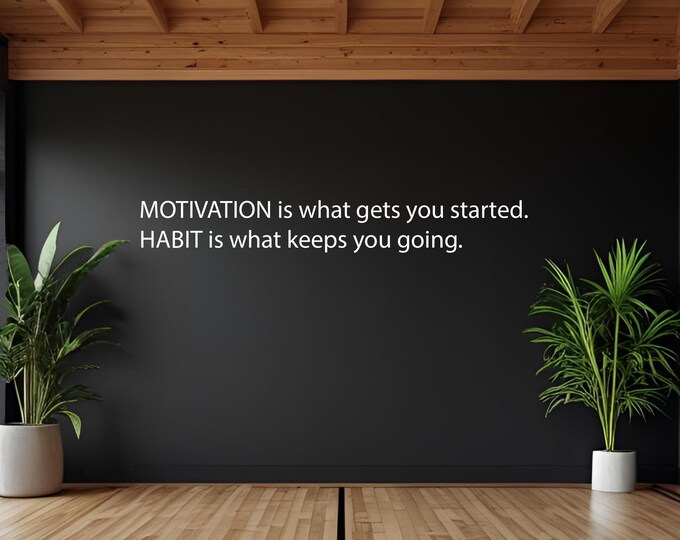 MOTIVATION is what gets you started.
HABIT is what keeps you going.